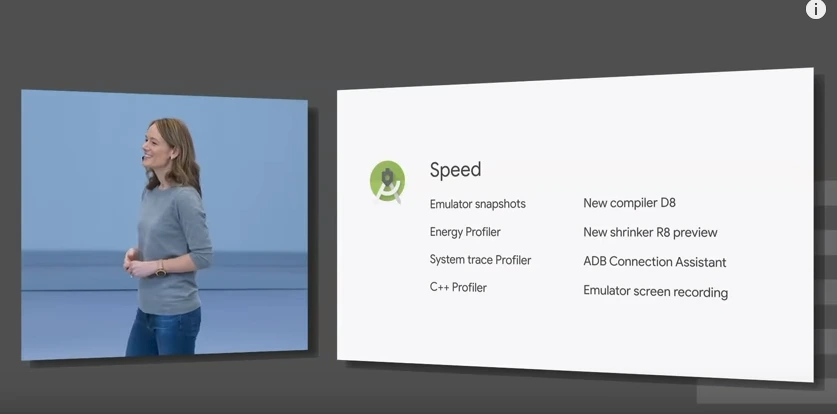 Speed

Emulator snapshots

Energy Profiler

System trace Profiler

C++ Profiler

New compiler D8

New shrinker R8 preview

ADB Connection Assistant

Emulator screen recording